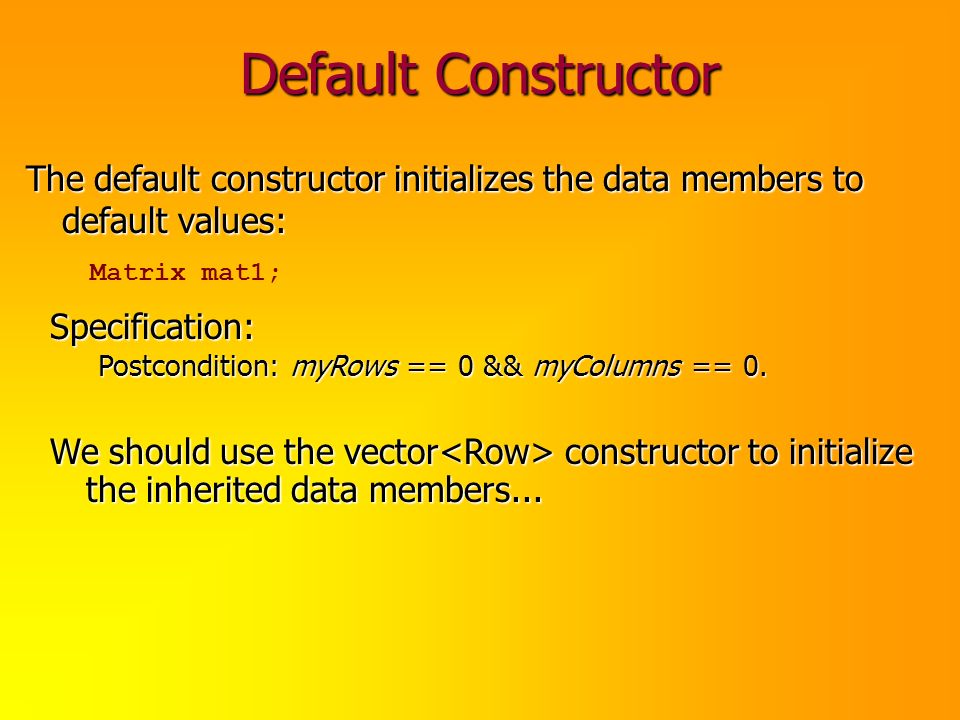 Default Constructor

The default constructor initializes the data members to default values:

Matrix mat1;

Specification:

Postcondition: myRows == 0 && myColumns == 0.

We should use the vector<Row> constructor to initialize the inherited data members...